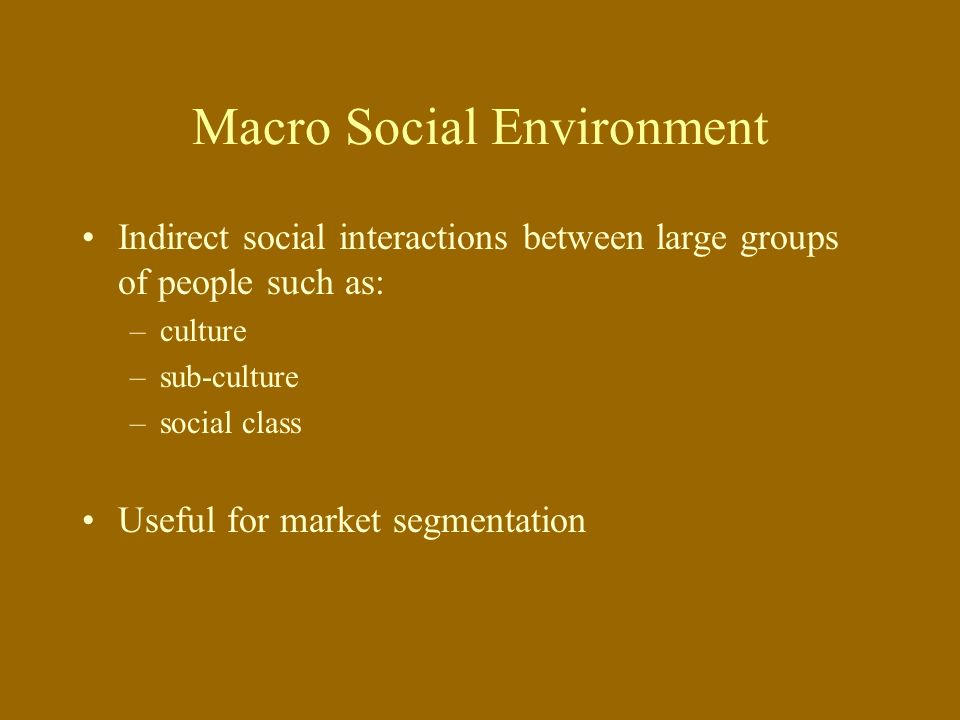 Macro Social Environment

• Indirect social interactions between large groups of people such as:
– culture
– sub-culture
– social class

• Useful for market segmentation